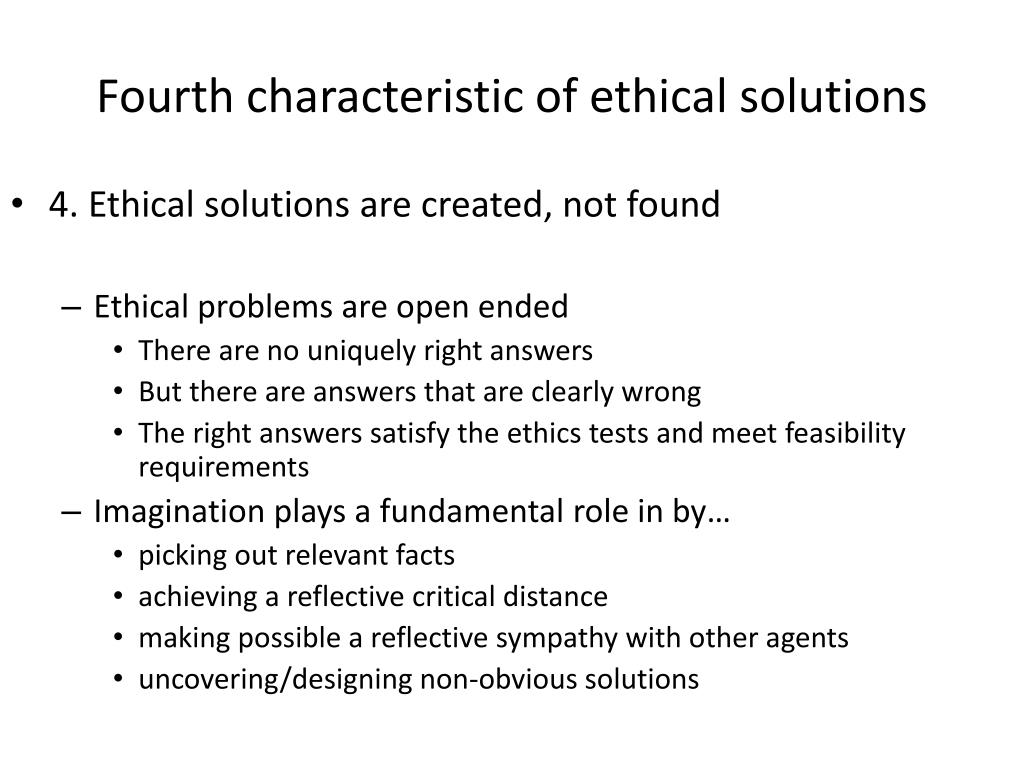 Fourth characteristic of ethical solutions

• 4. Ethical solutions are created, not found

– Ethical problems are open ended
• There are no uniquely right answers
• But there are answers that are clearly wrong
• The right answers satisfy the ethics tests and meet feasibility requirements
– Imagination plays a fundamental role in by…
• picking out relevant facts
• achieving a reflective critical distance
• making possible a reflective sympathy with other agents
• uncovering/designing non-obvious solutions